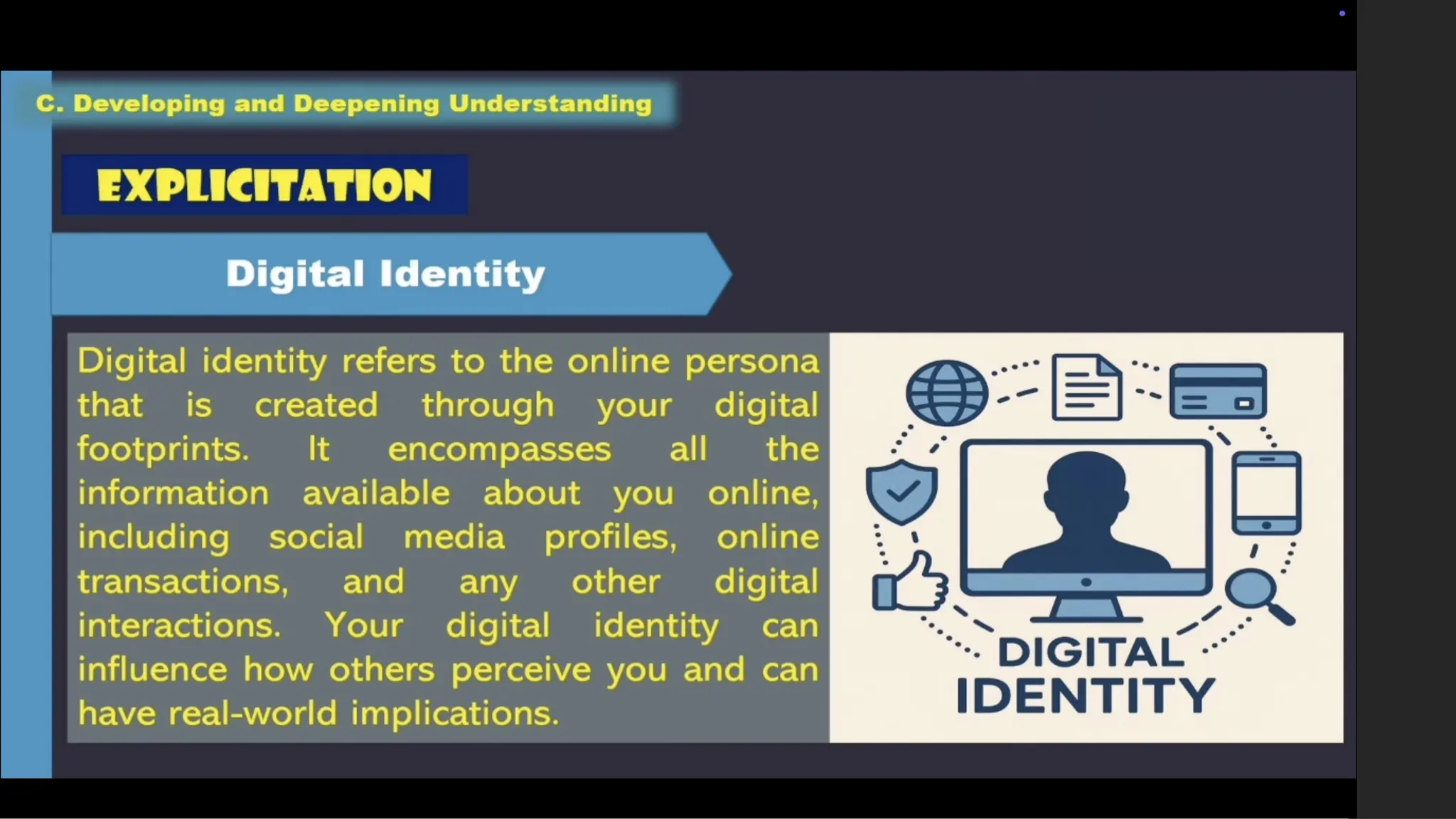 C. Developing and Deepening Understanding

EXPLICITATION

Digital Identity

Digital identity refers to the online persona that is created through your digital footprints. It encompasses all the information available about you online, including social media profiles, online transactions, and any other digital interactions. Your digital identity can influence how others perceive you and can have real-world implications.

DIGITAL IDENTITY